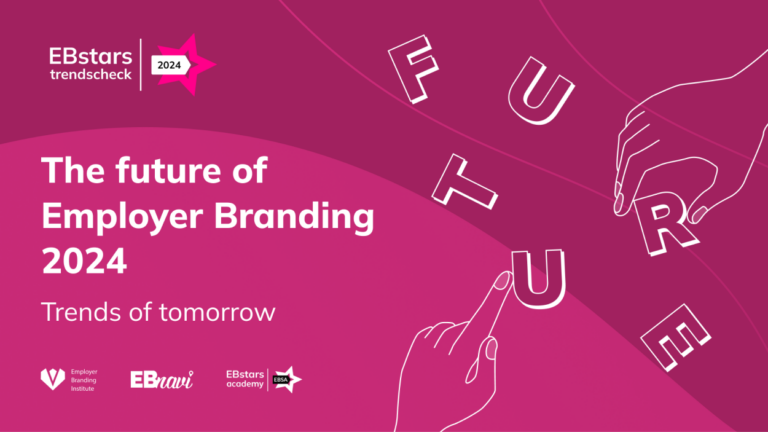 EBstars trendscheck 2024

The future of Employer Branding 2024

Trends of tomorrow

F U T U R E

Employer Branding Institute

EBnavi

EBstars academy EBSA